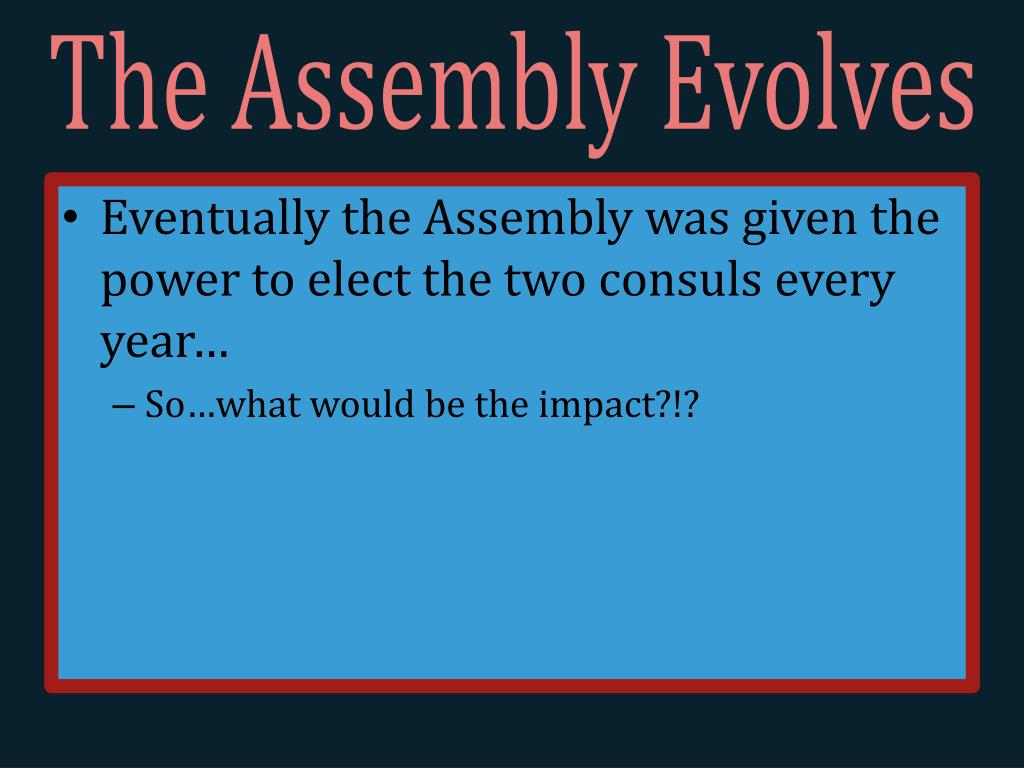 The Assembly Evolves

• Eventually the Assembly was given the power to elect the two consuls every year…

– So…what would be the impact?!?